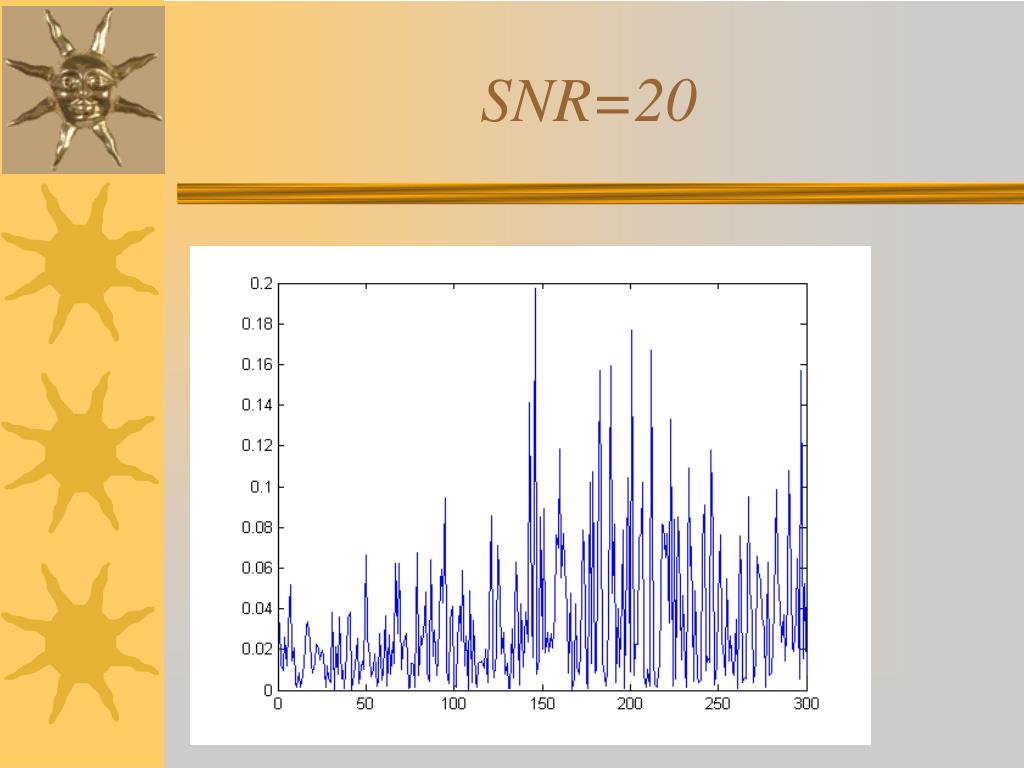 SNR=20

0.2
0.18
0.16
0.14
0.12
0.1
0.08
0.06
0.04
0.02
0

0 50 100 150 200 250 300